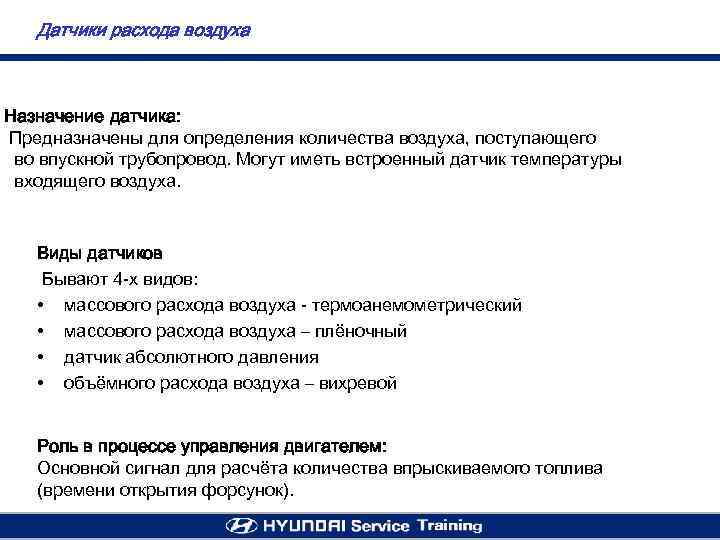 Датчики расхода воздуха

Назначение датчика:
Предназначены для определения количества воздуха, поступающего во впускной трубопровод. Могут иметь встроенный датчик температуры входящего воздуха.

Виды датчиков
Бывают 4-х видов:
• массового расхода воздуха - термоанемометрический
• массового расхода воздуха – плёночный
• датчик абсолютного давления
• объёмного расхода воздуха – вихревой

Роль в процессе управления двигателем:
Основной сигнал для расчёта количества впрыскиваемого топлива (времени открытия форсунок).

HYUNDAI Service Training